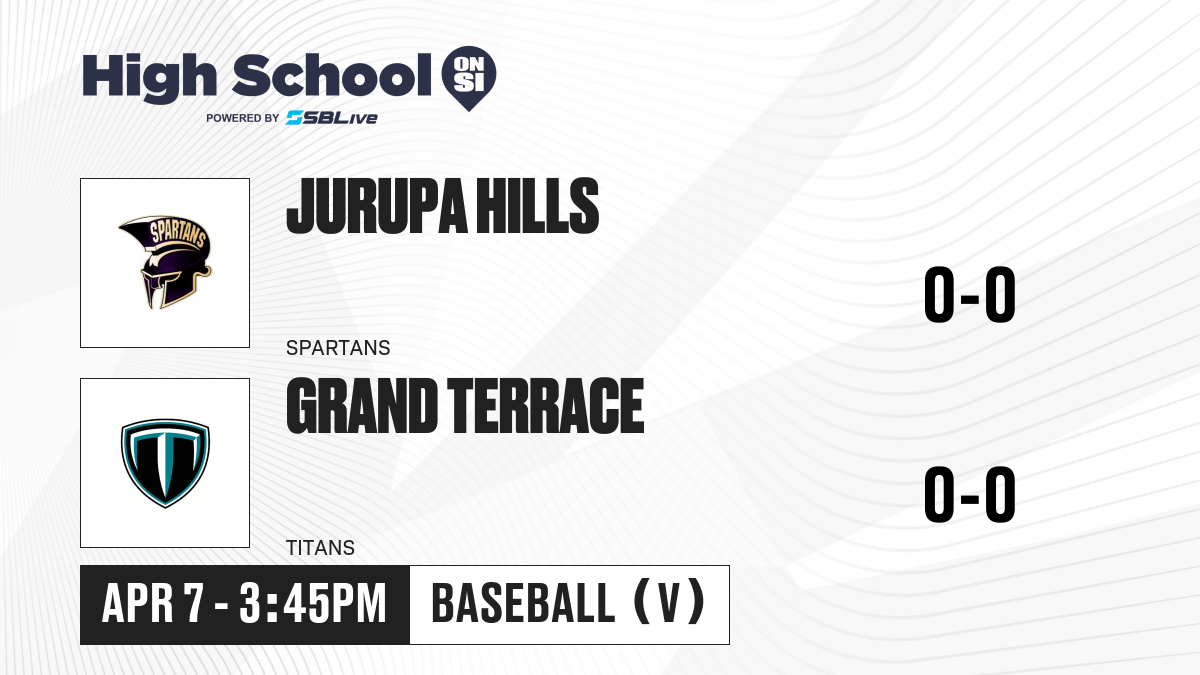 High School ON SI
POWERED BY SBLive

SPARTANS

JURUPA HILLS

0-0

SPARTANS

GRAND TERRACE

0-0

TITANS

APR 7 - 3:45PM

BASEBALL (V)